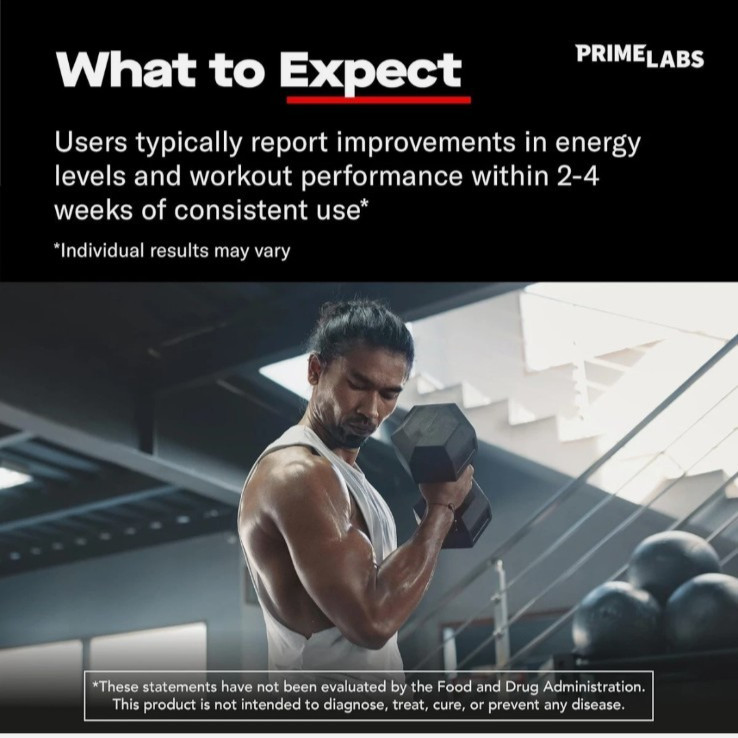 What to Expect

PRIMELABS

Users typically report improvements in energy levels and workout performance within 2-4 weeks of consistent use*

*Individual results may vary

*These statements have not been evaluated by the Food and Drug Administration. This product is not intended to diagnose, treat, cure, or prevent any disease.